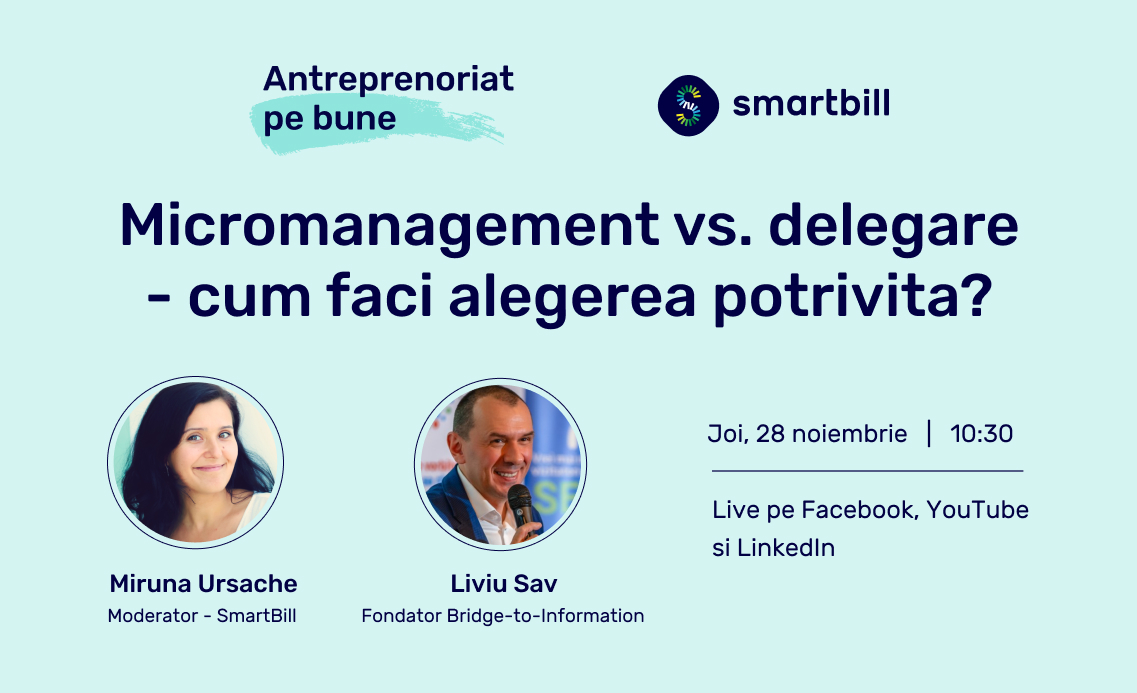 Antreprenoriat pe bune

smartbill

Micromanagement vs. delegare - cum faci alegerea potrivita?

Miruna Ursache
Moderator - SmartBill

Liviu Sav
Fondator Bridge-to-Information

Joi, 28 noiembrie | 10:30

Live pe Facebook, YouTube si LinkedIn